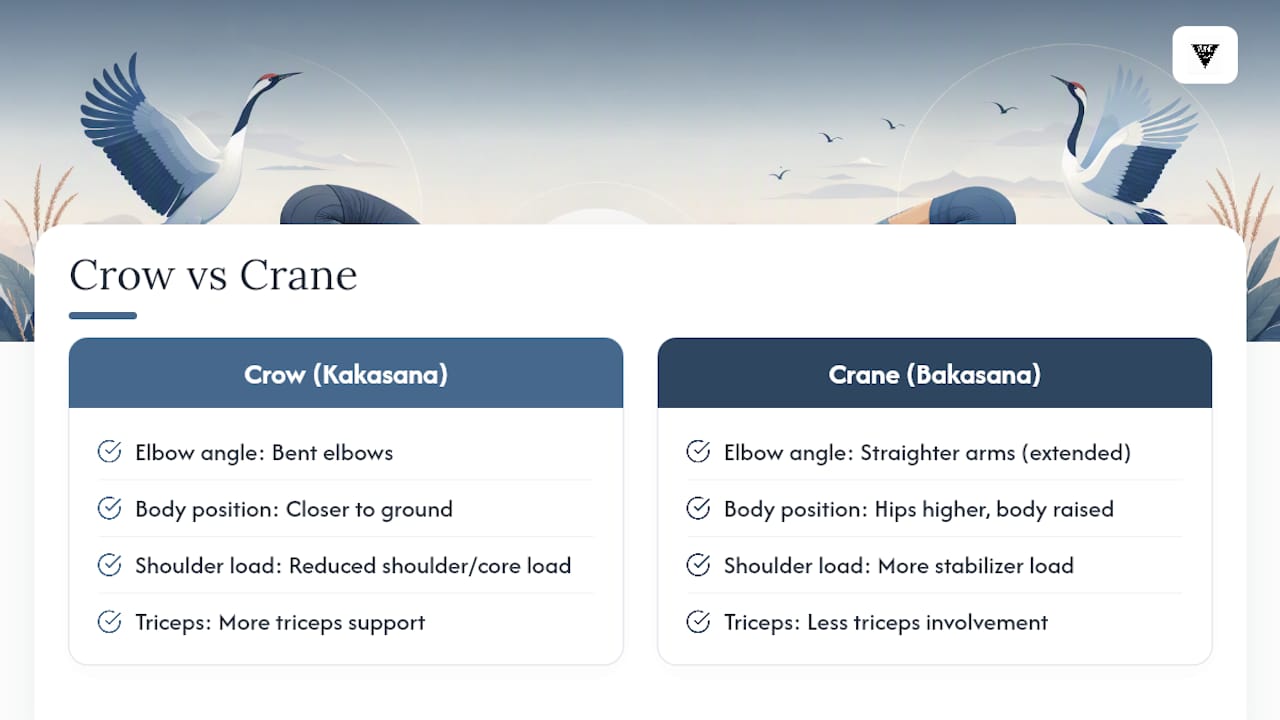 Crow vs Crane

Crow (Kakasana)

Elbow angle: Bent elbows

Body position: Closer to ground

Shoulder load: Reduced shoulder/core load

Triceps: More triceps support

Crane (Bakasana)

Elbow angle: Straighter arms (extended)

Body position: Hips higher, body raised

Shoulder load: More stabilizer load

Triceps: Less triceps involvement